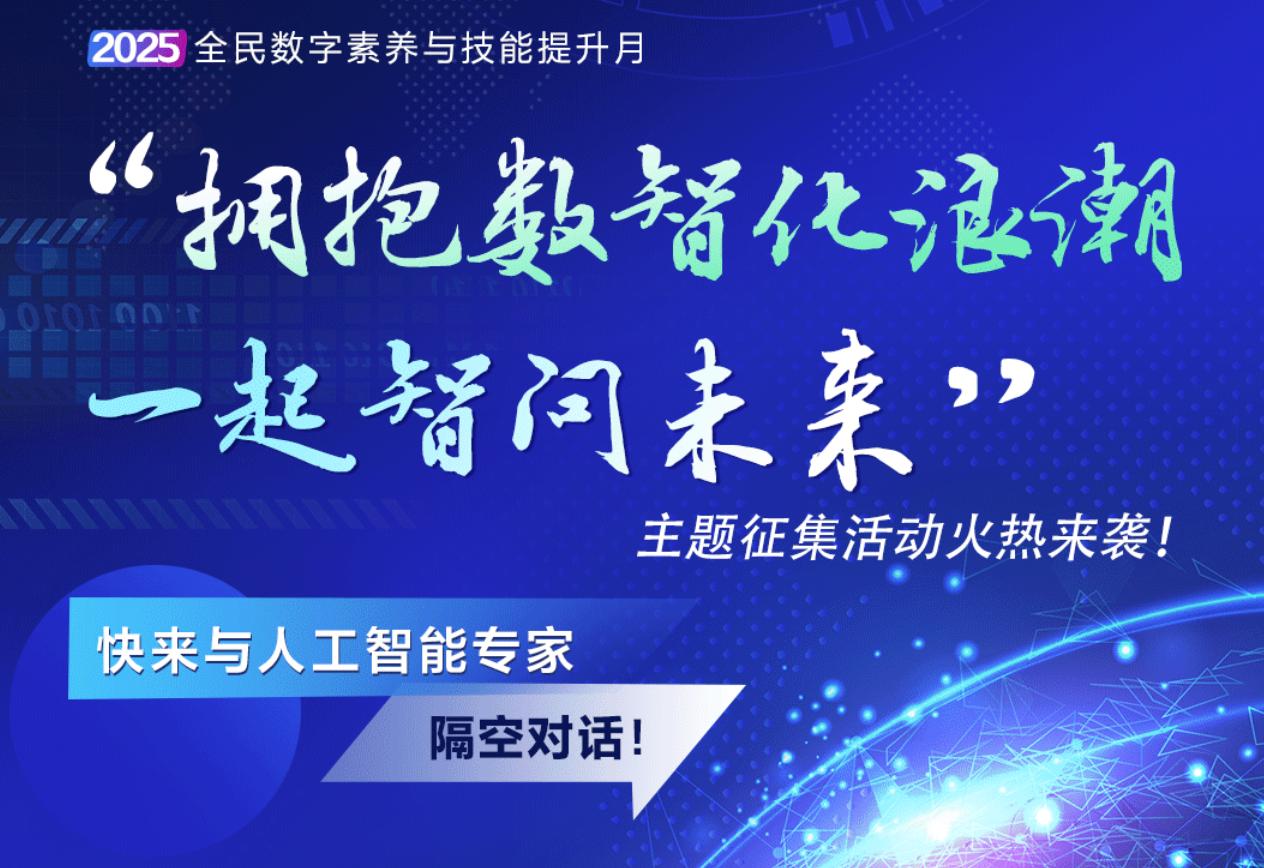 2025 全民数字素养与技能提升月

“拥抱数智化浪潮 一起智问未来”

主题征集活动火热来袭！

快来与人工智能专家

隔空对话！